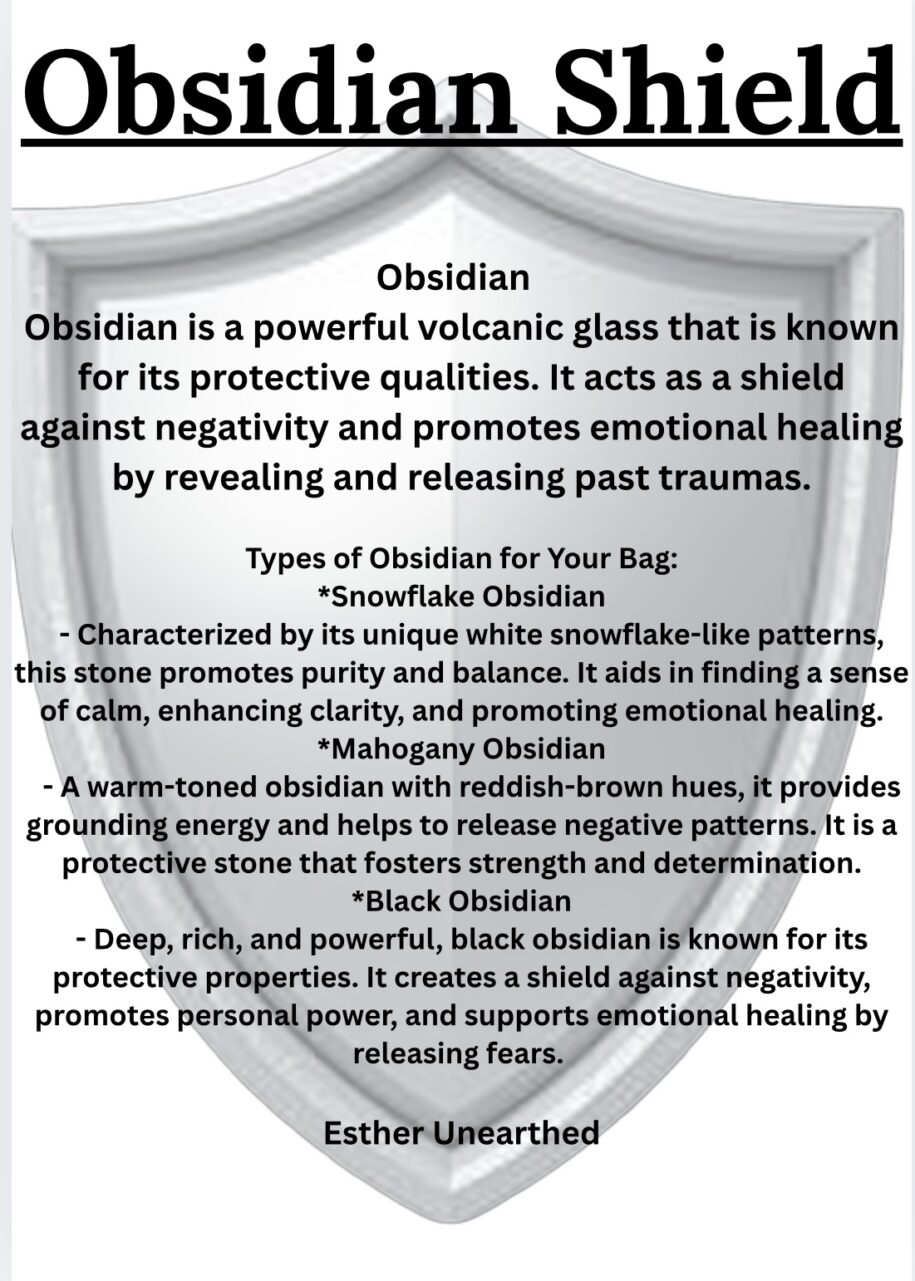 Obsidian Shield

Obsidian

Obsidian is a powerful volcanic glass that is known for its protective qualities. It acts as a shield against negativity and promotes emotional healing by revealing and releasing past traumas.

Types of Obsidian for Your Bag:
*Snowflake Obsidian
- Characterized by its unique white snowflake-like patterns, this stone promotes purity and balance. It aids in finding a sense of calm, enhancing clarity, and promoting emotional healing.
*Mahogany Obsidian
- A warm-toned obsidian with reddish-brown hues, it provides grounding energy and helps to release negative patterns. It is a protective stone that fosters strength and determination.
*Black Obsidian
- Deep, rich, and powerful, black obsidian is known for its protective properties. It creates a shield against negativity, promotes personal power, and supports emotional healing by releasing fears.

Esther Unearthed